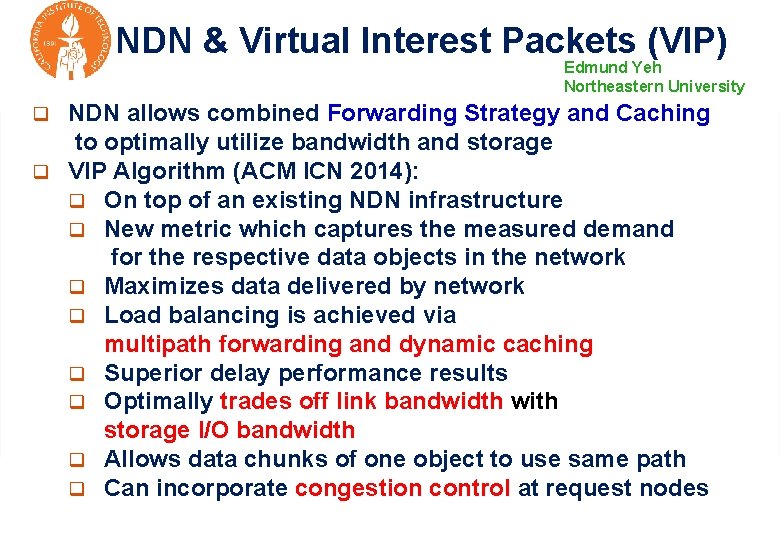 CALIFORNIA INSTITUTE OF TECHNOLOGY 1891

NDN & Virtual Interest Packets (VIP)

Edmund Yeh
Northeastern University

❑ NDN allows combined Forwarding Strategy and Caching to optimally utilize bandwidth and storage
❑ VIP Algorithm (ACM ICN 2014):
❑ On top of an existing NDN infrastructure
❑ New metric which captures the measured demand for the respective data objects in the network
❑ Maximizes data delivered by network
❑ Load balancing is achieved via multipath forwarding and dynamic caching
❑ Superior delay performance results
❑ Optimally trades off link bandwidth with storage I/O bandwidth
❑ Allows data chunks of one object to use same path
❑ Can incorporate congestion control at request nodes